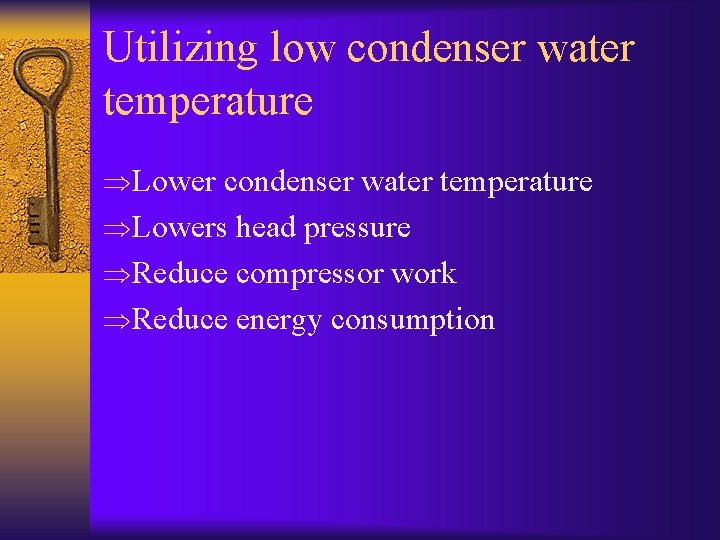 Utilizing low condenser water temperature

⇒Lower condenser water temperature
⇒Lowers head pressure
⇒Reduce compressor work
⇒Reduce energy consumption